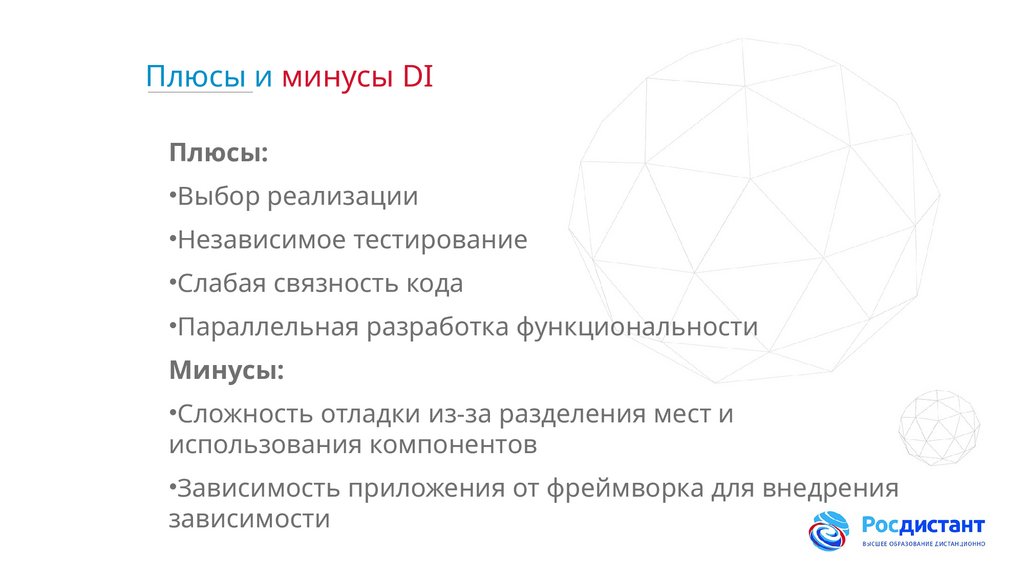 Плюсы и минусы DI

Плюсы:

•Выбор реализации

•Независимое тестирование

•Слабая связность кода

•Параллельная разработка функциональности

Минусы:

•Сложность отладки из-за разделения мест и использования компонентов

•Зависимость приложения от фреймворка для внедрения зависимости

Росдистант
ВЫСШЕЕ ОБРАЗОВАНИЕ ДИСТАНЦИОННО